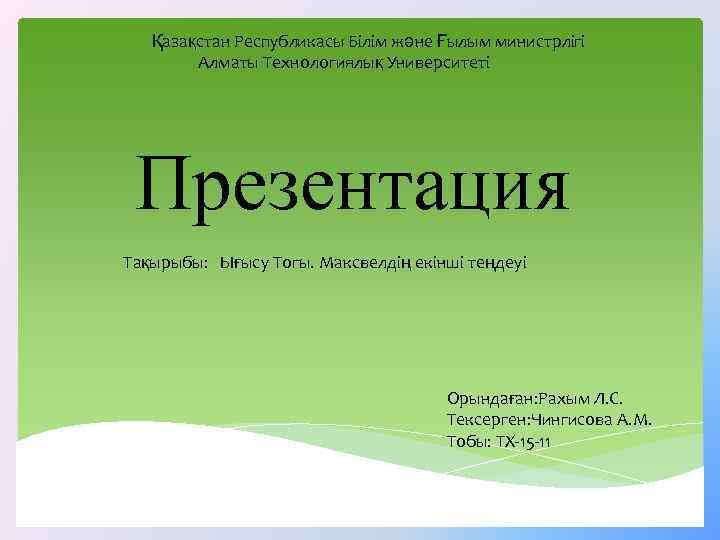 Қазақстан Республикасы Білім және Ғылым министрлігі
Алматы Технологиялық Университеті

Презентация

Тақырыбы: Ығысу Тогы. Максвелдің екінші теңдеуі

Орындаған:Рахым Л.С.
Тексерген:Чингисова А.М.
Тобы: ТХ-15-11